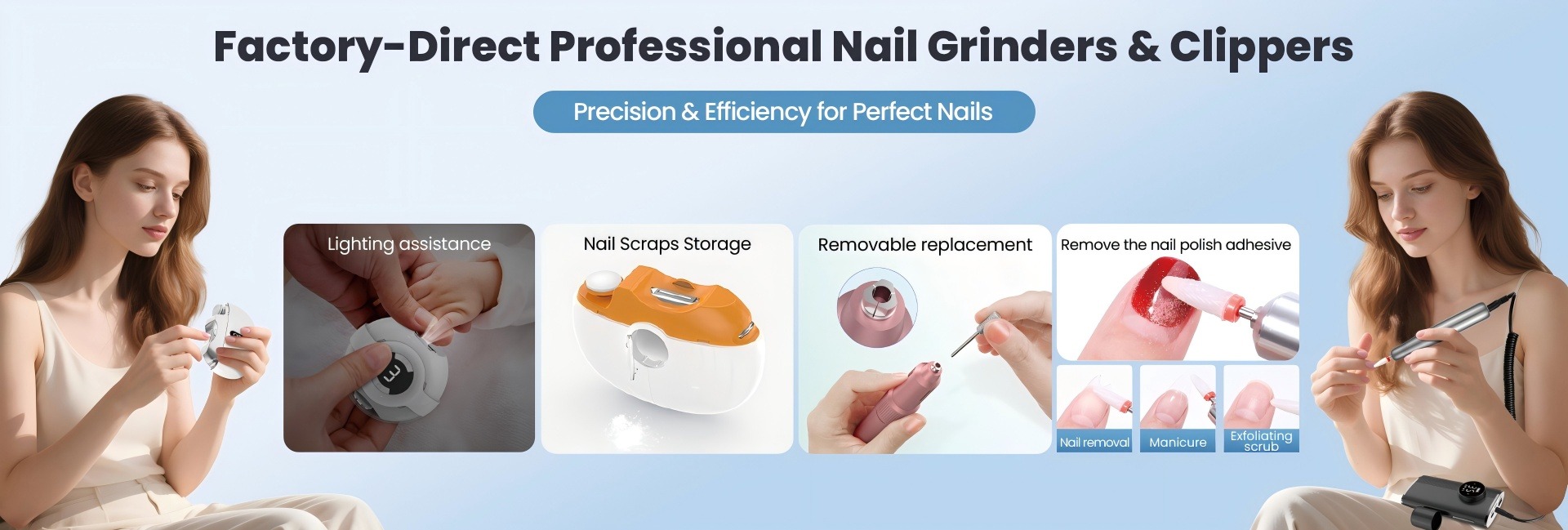 Factory-Direct Professional Nail Grinders & Clippers

Precision & Efficiency for Perfect Nails

Lighting assistance

Nail Scraps Storage

Removable replacement

Remove the nail polish adhesive

Nail removal

Manicure

Exfoliating scrub